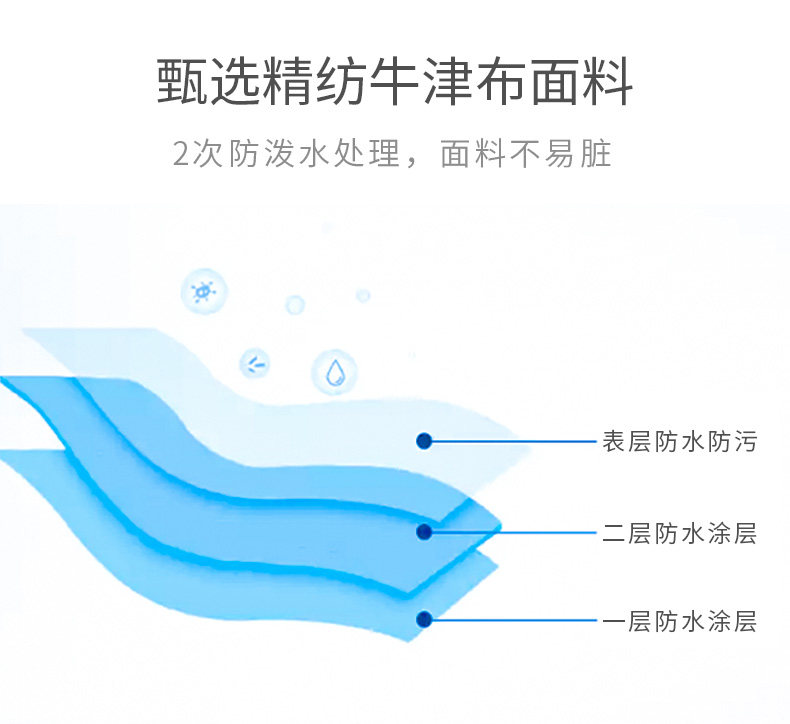 甄选精纺牛津布面料

2次防泼水处理，面料不易脏

表层防水防污

二层防水涂层

一层防水涂层